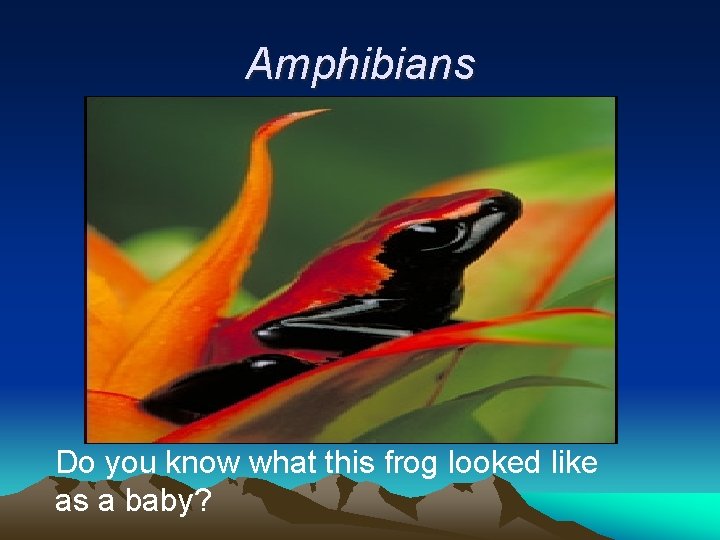 Amphibians

Do you know what this frog looked like as a baby?